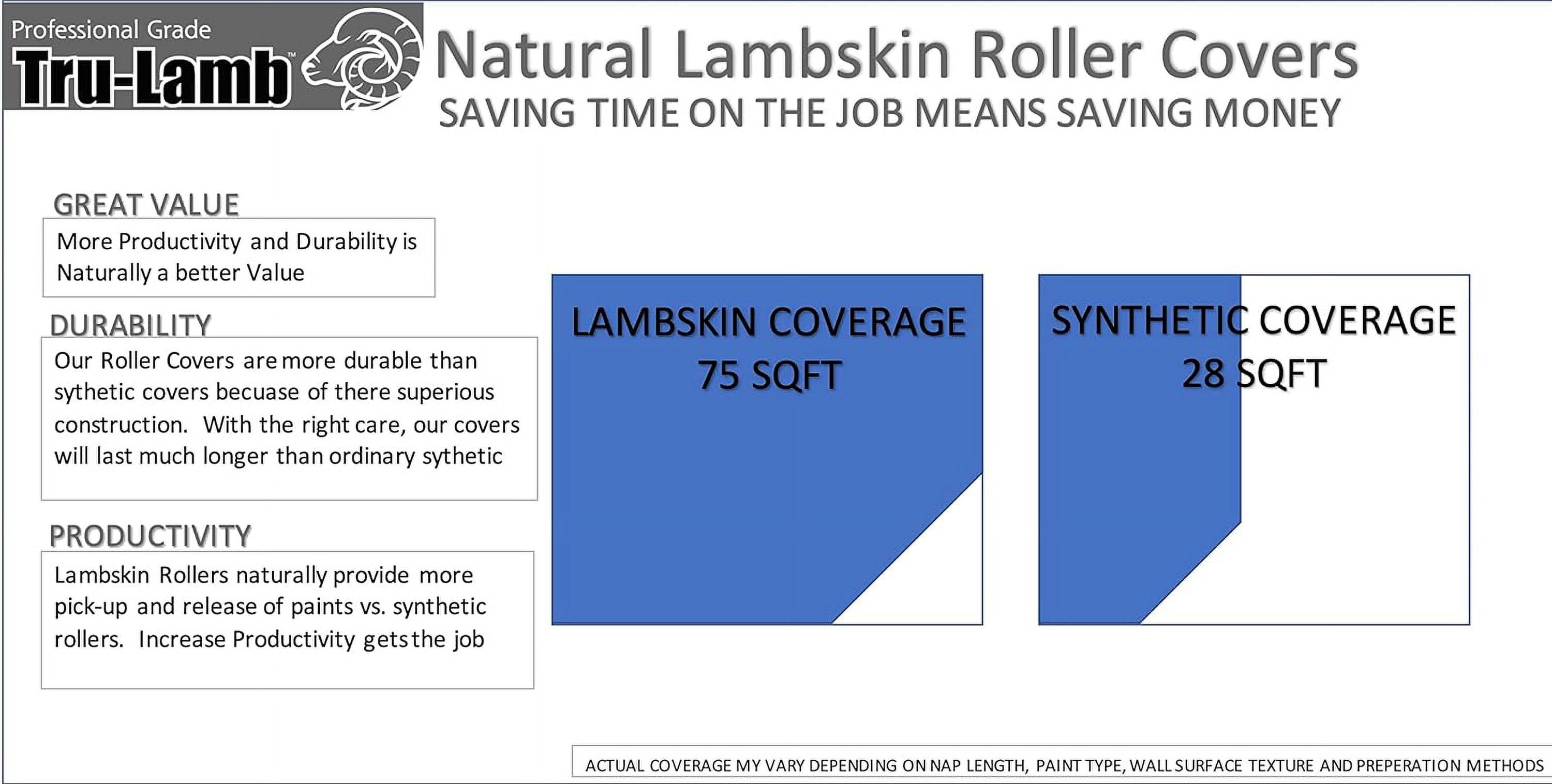 Professional Grade
Tru-Lamb™

Natural Lambskin Roller Covers
SAVING TIME ON THE JOB MEANS SAVING MONEY

GREAT VALUE
More Productivity and Durability is Naturally a better Value

DURABILITY
Our Roller Covers are more durable than sythetic covers becuase of there superious construction. With the right care, our covers will last much longer than ordinary sythetic

PRODUCTIVITY
Lambskin Rollers naturally provide more pick-up and release of paints vs. synthetic rollers. Increase Productivity gets the job

LAMBSKIN COVERAGE
75 SQFT

SYNTHETIC COVERAGE
28 SQFT

ACTUAL COVERAGE MY VARY DEPENDING ON NAP LENGTH, PAINT TYPE, WALL SURFACE TEXTURE AND PREPERATION METHODS